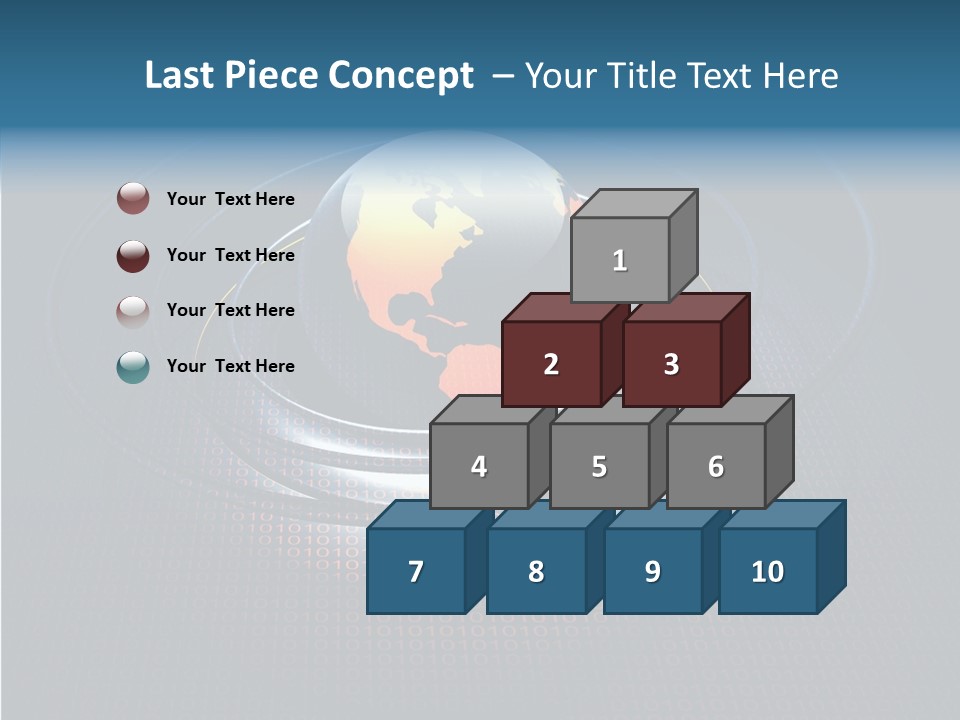 Last Piece Concept – Your Title Text Here

Your Text Here

Your Text Here

Your Text Here

Your Text Here

1

2

3

4

5

6

7

8

9

10